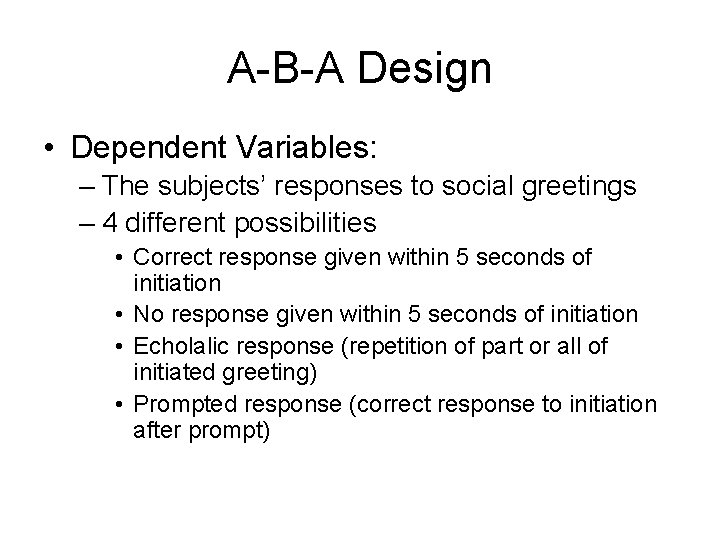 A-B-A Design

• Dependent Variables:
– The subjects' responses to social greetings
– 4 different possibilities
• Correct response given within 5 seconds of initiation
• No response given within 5 seconds of initiation
• Echolalic response (repetition of part or all of initiated greeting)
• Prompted response (correct response to initiation after prompt)